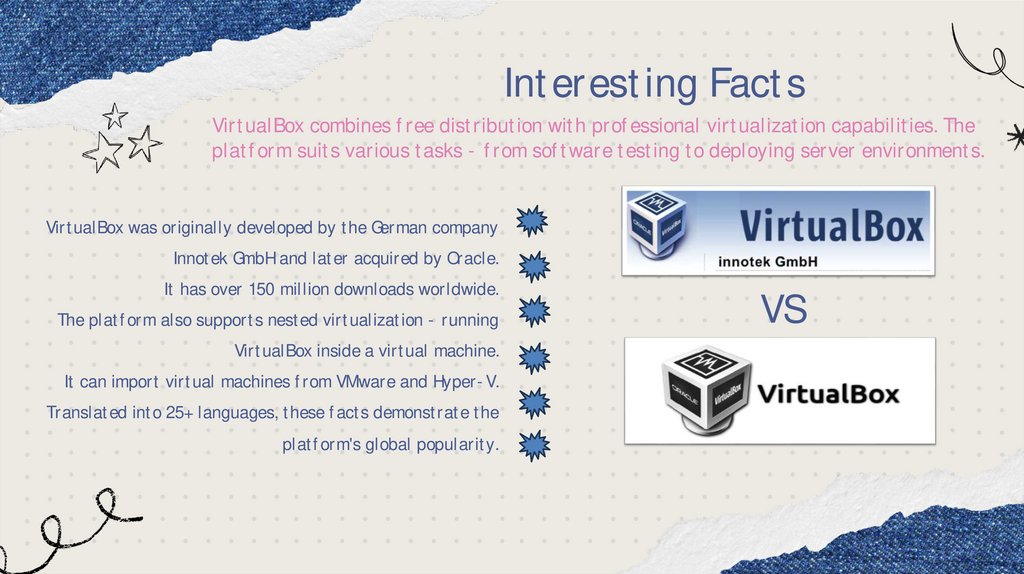 Interesting Facts

VirtualBox combines free distribution with professional virtualization capabilities. The platform suits various tasks - from software testing to deploying server environments.

VirtualBox was originally developed by the German company Innotek GmbH and later acquired by Oracle.

It has over 150 million downloads worldwide.

The platform also supports nested virtualization - running VirtualBox inside a virtual machine.

It can import virtual machines from VMware and Hyper-V.

Translated into 25+ languages, these facts demonstrate the platform's global popularity.

VirtualBox
innotek GmbH

VS

ORACLE
VirtualBox